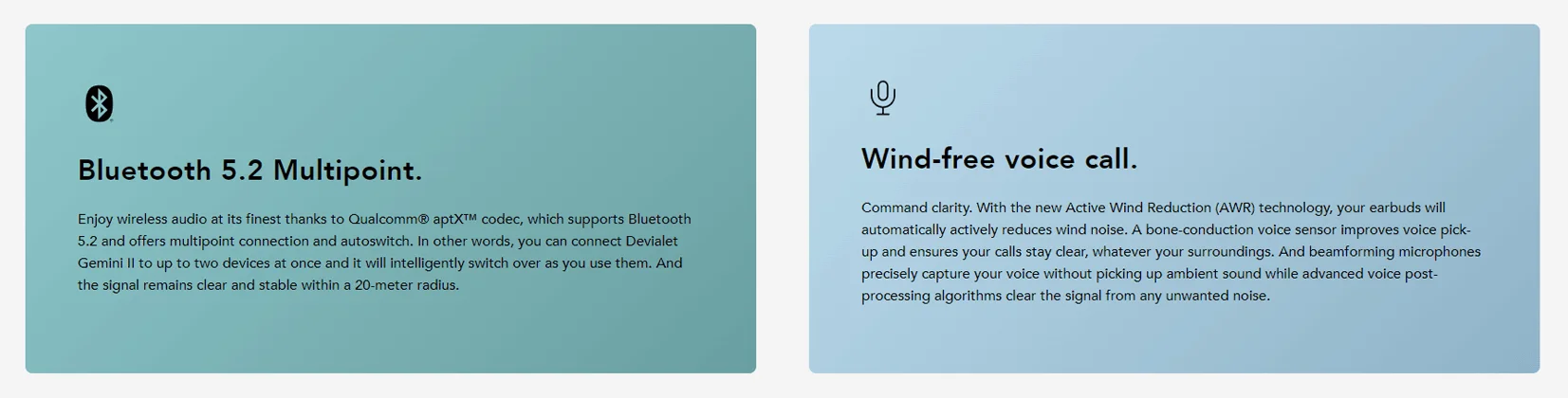 Bluetooth 5.2 Multipoint.

Enjoy wireless audio at its finest thanks to Qualcomm® aptX™ codec, which supports Bluetooth 5.2 and offers multipoint connection and autoswitch. In other words, you can connect Devialet Gemini II to up to two devices at once and it will intelligently switch over as you use them. And the signal remains clear and stable within a 20-meter radius.

Wind-free voice call.

Command clarity. With the new Active Wind Reduction (AWR) technology, your earbuds will automatically actively reduces wind noise. A bone-conduction voice sensor improves voice pick-up and ensures your calls stay clear, whatever your surroundings. And beamforming microphones precisely capture your voice without picking up ambient sound while advanced voice post-processing algorithms clear the signal from any unwanted noise.